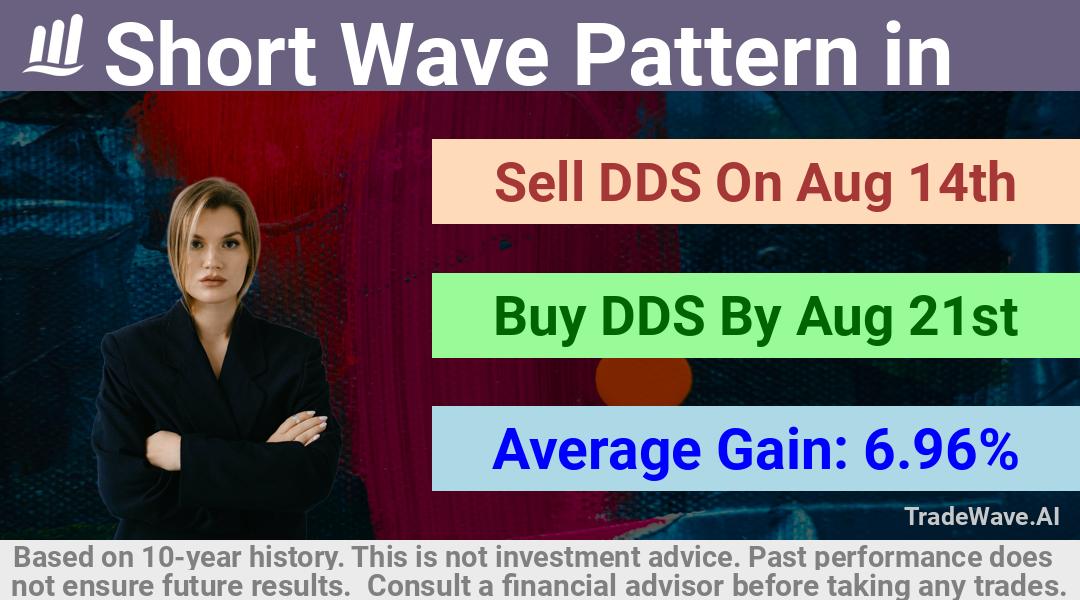 Short Wave Pattern in

Sell DDS On Aug 14th

Buy DDS By Aug 21st

Average Gain: 6.96%

TradeWave.AI

Based on 10-year history. This is not investment advice. Past performance does not ensure future results. Consult a financial advisor before taking any trades.